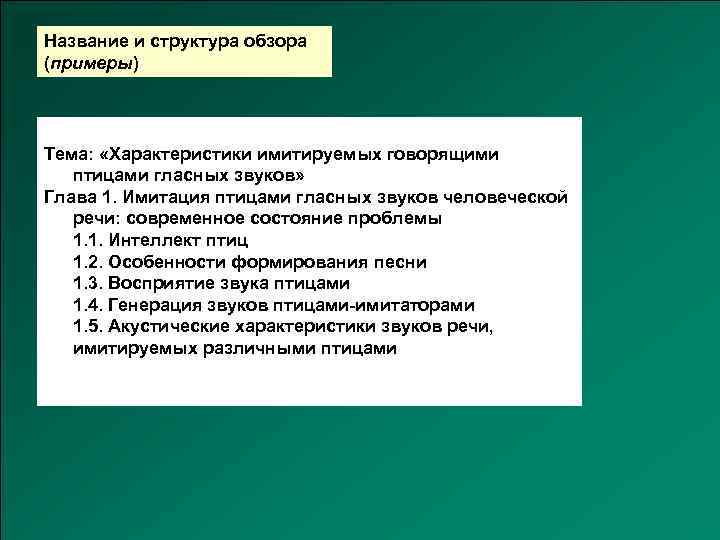 Название и структура обзора (примеры)

Тема: «Характеристики имитируемых говорящими птицами гласных звуков»
Глава 1. Имитация птицами гласных звуков человеческой речи: современное состояние проблемы
1.1. Интеллект птиц
1.2. Особенности формирования песни
1.3. Восприятие звука птицами
1.4. Генерация звуков птицами-имитаторами
1.5. Акустические характеристики звуков речи, имитируемых различными птицами